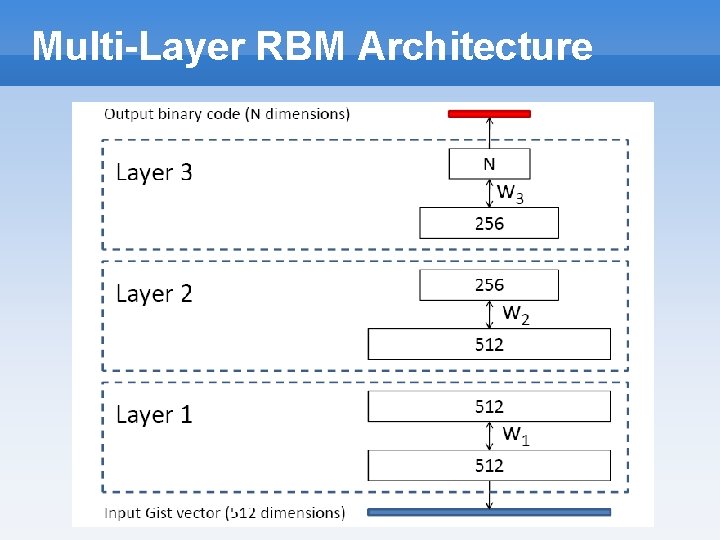 Multi-Layer RBM Architecture

Output binary code (N dimensions)

Layer 3

N

$W_3$

256

Layer 2

256

$W_2$

512

Layer 1

512

$W_1$

512

Input Gist vector (512 dimensions)